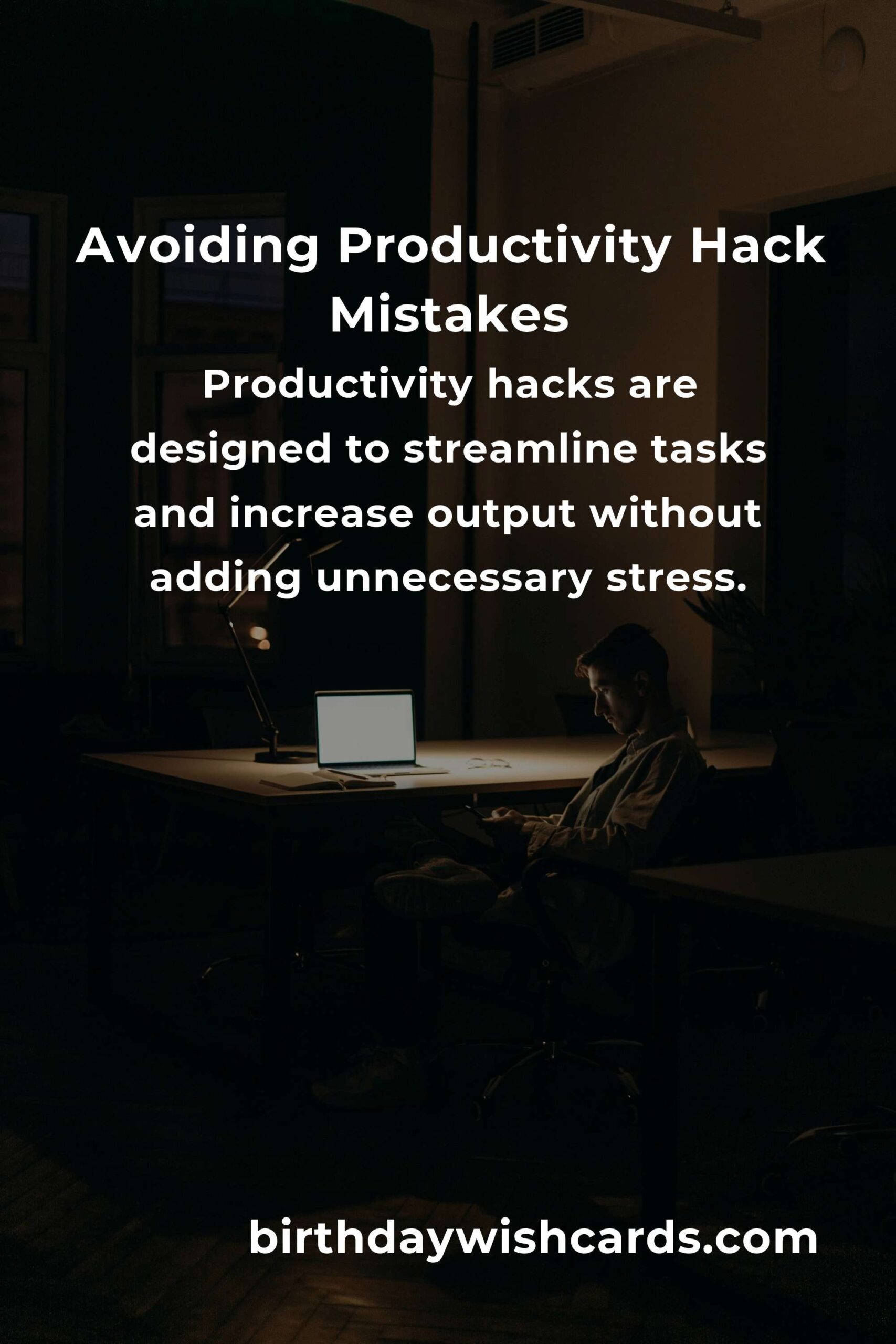 Avoiding Productivity Hack Mistakes

Productivity hacks are designed to streamline tasks and increase output without adding unnecessary stress.

birthdaywishcards.com